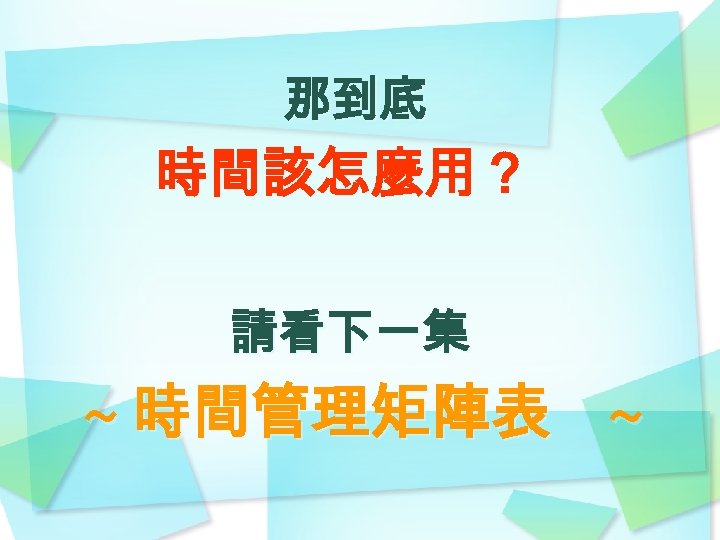 那到底
時間該怎麼用？

請看下一集
~ 時間管理矩陣表 ~